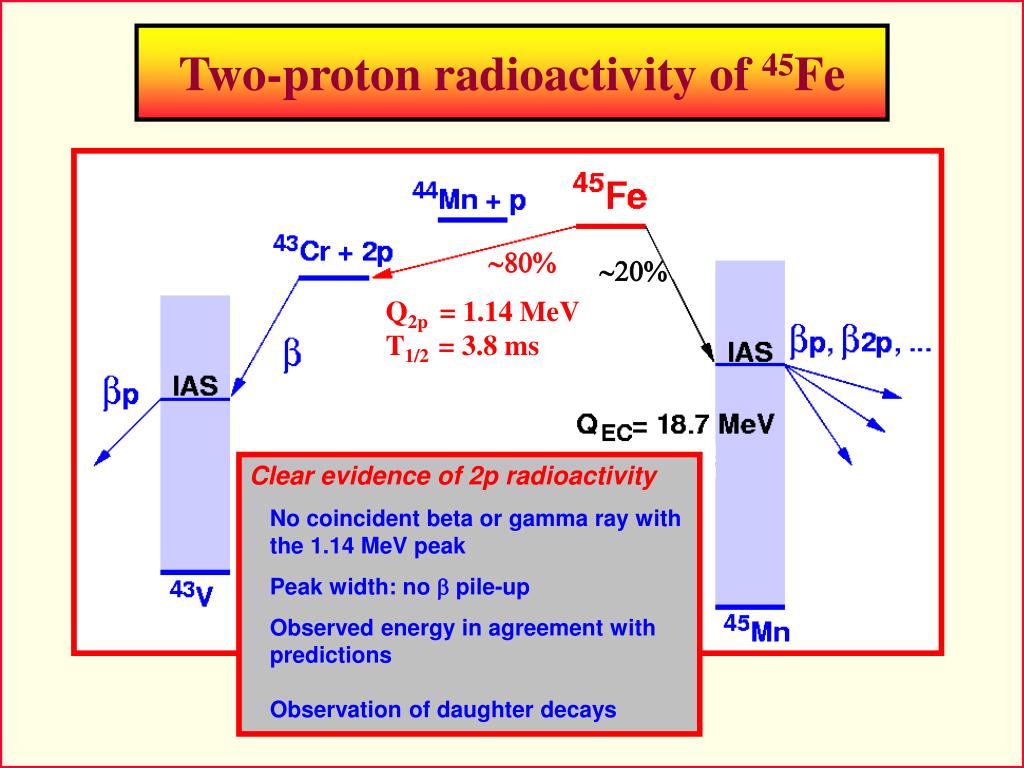 Two-proton radioactivity of $^{45}$Fe

$^{44}$Mn + p

$^{45}$Fe

$^{43}$Cr + 2p

~80%

~20%

$Q_{2p}$ = 1.14 MeV
$T_{1/2}$ = 3.8 ms

$\beta$

$\beta$p

IAS

IAS

$\beta$p, $\beta$2p, ...

$Q_{EC}$= 18.7 MeV

$^{43}$V

$^{45}$Mn

Clear evidence of 2p radioactivity

No coincident beta or gamma ray with the 1.14 MeV peak

Peak width: no $\beta$ pile-up

Observed energy in agreement with predictions

Observation of daughter decays